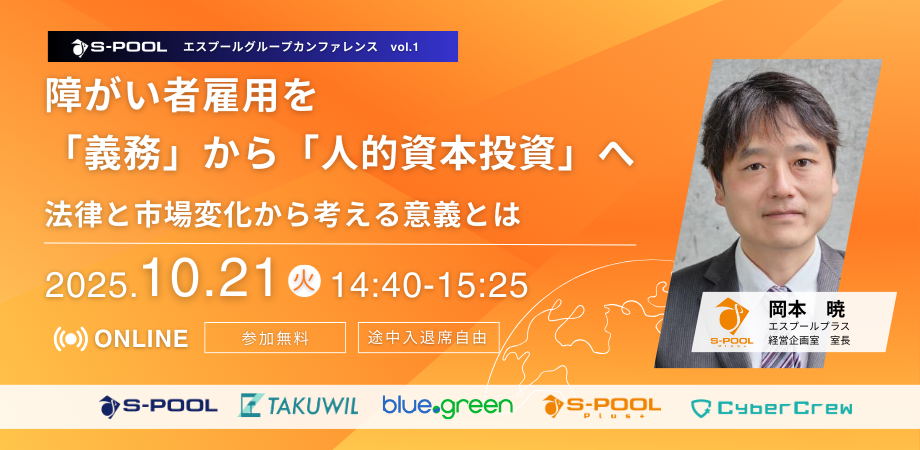 S-POOL エスプールグループカンファレンス vol.1

障がい者雇用を
「義務」から「人的資本投資」へ
法律と市場変化から考える意義とは

2025.10.21 火 14:40-15:25

ONLINE 参加無料 途中入退席自由

S-POOL Plus+
岡本 暁
エスプールプラス
経営企画室 室長

S-POOL TAKUWIL blue.green S-POOL Plus+ CyberCrew